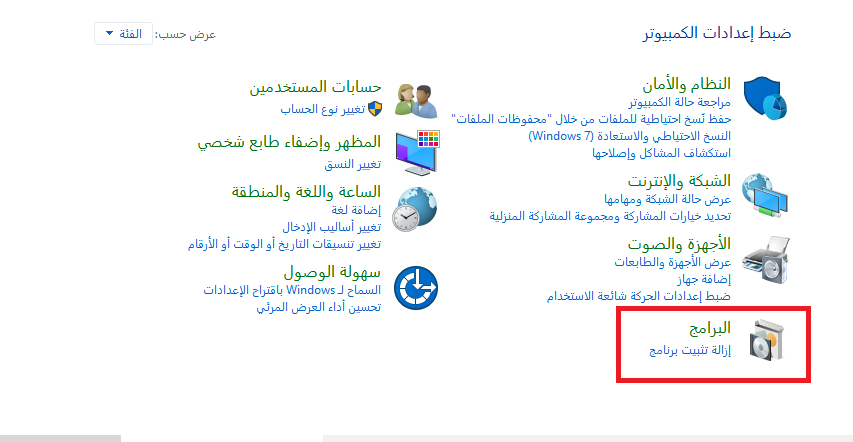 ضبط إعدادات الكمبيوتر

عرض حسب: الفئة

النظام والأمان
مراجعة حالة الكمبيوتر
حفظ نُسخ احتياطية للملفات من خلال "محفوظات الملفات"
النسخ الاحتياطي والاستعادة (Windows 7)
استكشاف المشاكل وإصلاحها

الشبكة والإنترنت
عرض حالة الشبكة ومهامها
تحديد خيارات المشاركة ومجموعة المشاركة المنزلية

الأجهزة والصوت
عرض الأجهزة والطابعات
إضافة جهاز
ضبط إعدادات الحركة شائعة الاستخدام

البرامج
إزالة تثبيت برنامج

حسابات المستخدمين
تغيير نوع الحساب

المظهر وإضفاء طابع شخصي
تغيير النسق

الساعة واللغة والمنطقة
إضافة لغة
تغيير أساليب الإدخال
تغيير تنسيقات التاريخ أو الوقت أو الأرقام

سهولة الوصول
السماح لـ Windows باقتراح الإعدادات
تحسين أداء العرض المرئي